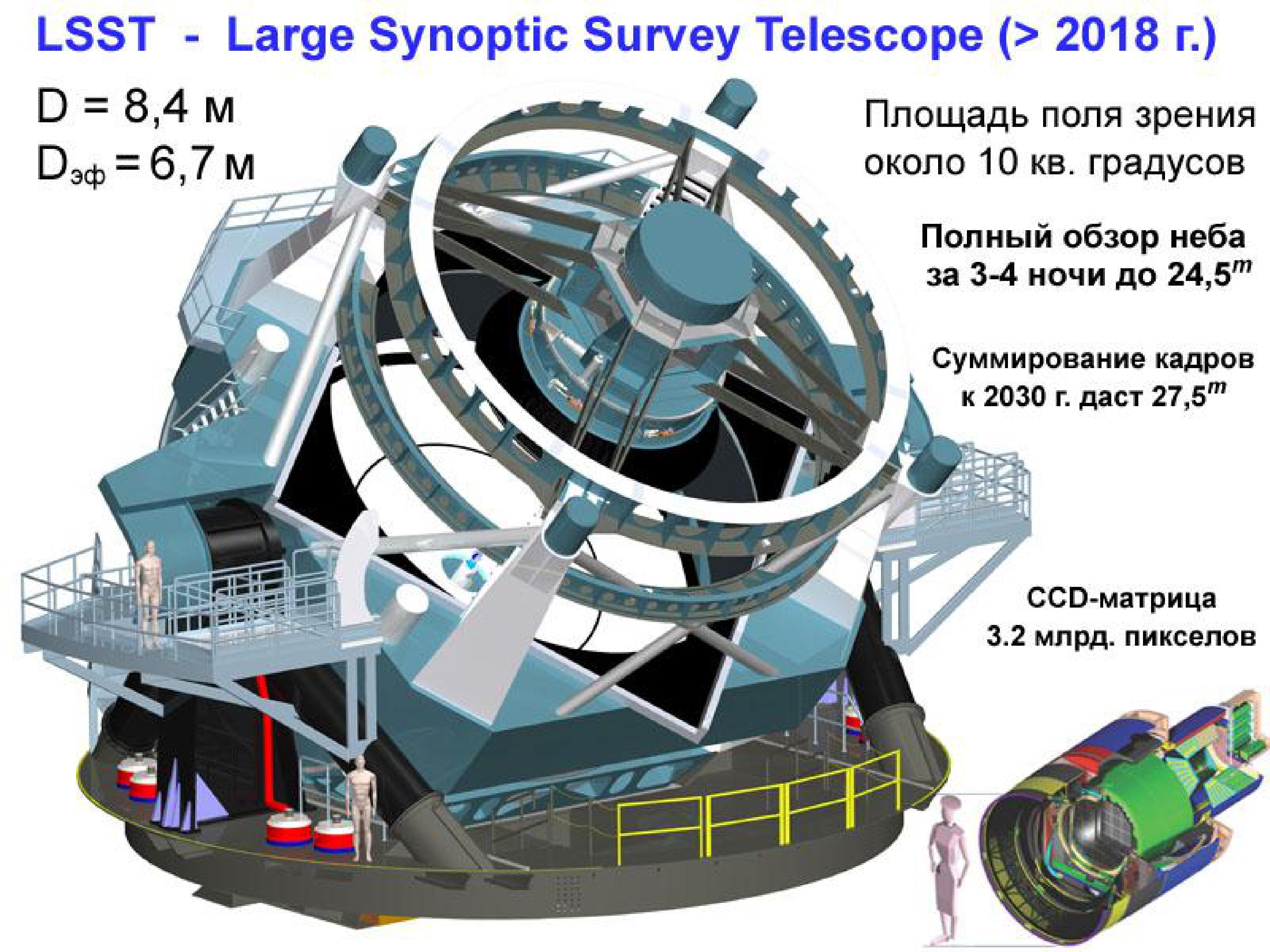 LSST - Large Synoptic Survey Telescope (> 2018 г.)

D = 8,4 м
$D_{эф}$ = 6,7 м

Площадь поля зрения около 10 кв. градусов

Полный обзор неба за 3-4 ночи до $24,5^m$

Суммирование кадров к 2030 г. даст $27,5^m$

CCD-матрица 3.2 млрд. пикселов